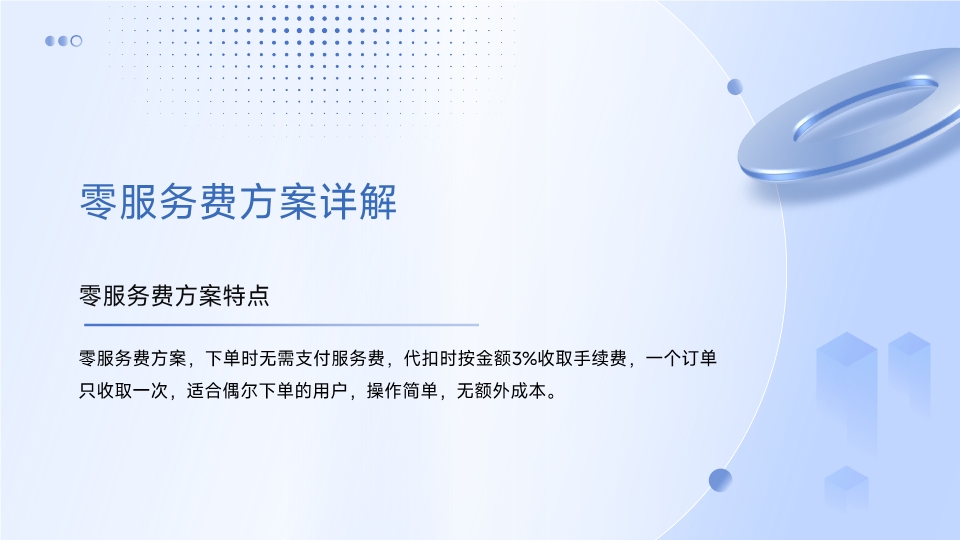 零服务费方案详解

零服务费方案特点

零服务费方案，下单时无需支付服务费，代扣时按金额3%收取手续费，一个订单只收取一次，适合偶尔下单的用户，操作简单，无额外成本。